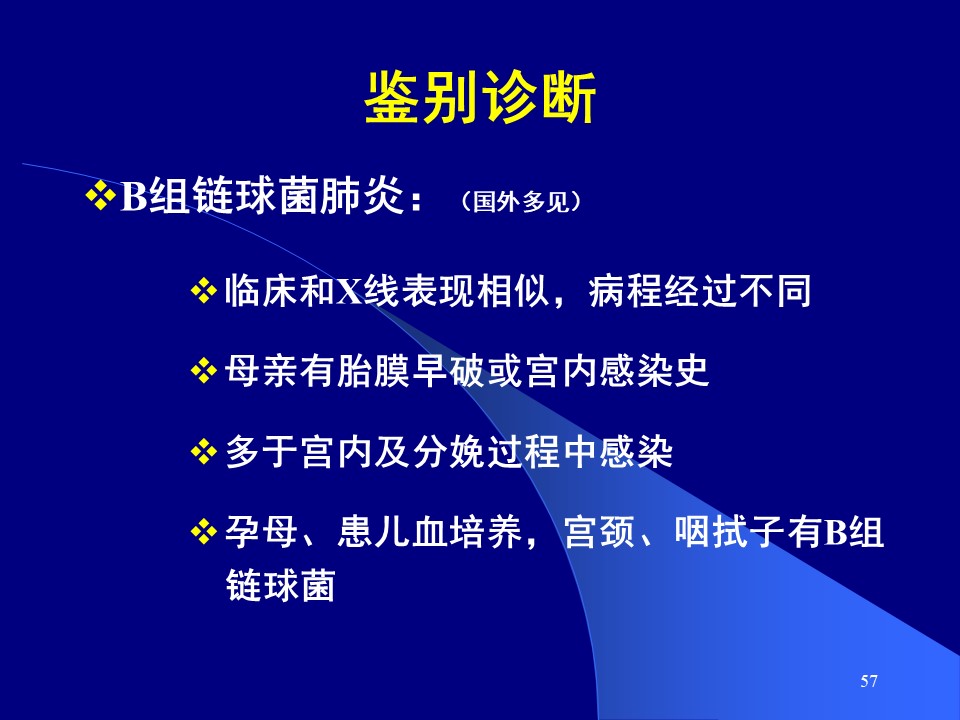 鉴别诊断

❖B组链球菌肺炎：（国外多见）

❖临床和X线表现相似，病程经过不同

❖母亲有胎膜早破或宫内感染史

❖多于宫内及分娩过程中感染

❖孕母、患儿血培养，宫颈、咽拭子有B组链球菌

57